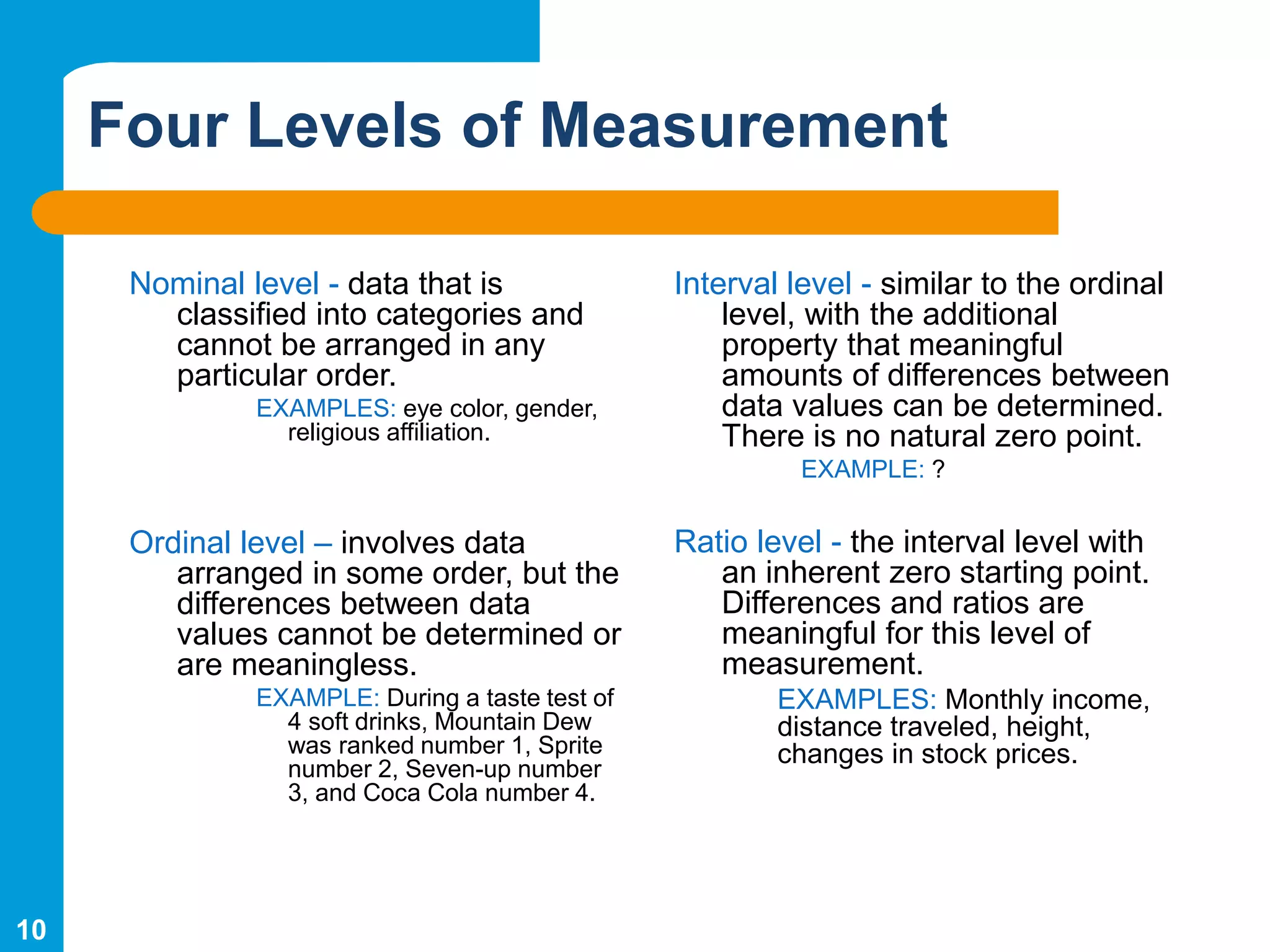 Four Levels of Measurement

Nominal level - data that is classified into categories and cannot be arranged in any particular order.

EXAMPLES: eye color, gender, religious affiliation.

Ordinal level – involves data arranged in some order, but the differences between data values cannot be determined or are meaningless.

EXAMPLE: During a taste test of 4 soft drinks, Mountain Dew was ranked number 1, Sprite number 2, Seven-up number 3, and Coca Cola number 4.

Interval level - similar to the ordinal level, with the additional property that meaningful amounts of differences between data values can be determined. There is no natural zero point.

EXAMPLE: ?

Ratio level - the interval level with an inherent zero starting point. Differences and ratios are meaningful for this level of measurement.

EXAMPLES: Monthly income, distance traveled, height, changes in stock prices.

10